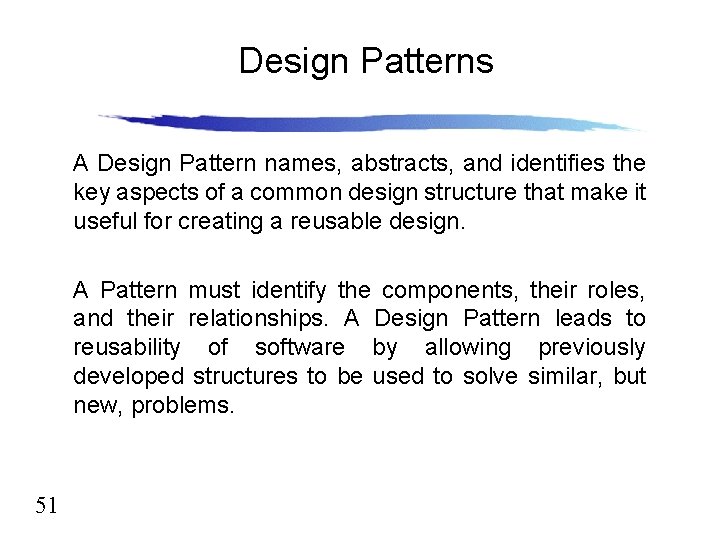 Design Patterns

A Design Pattern names, abstracts, and identifies the key aspects of a common design structure that make it useful for creating a reusable design.

A Pattern must identify the components, their roles, and their relationships. A Design Pattern leads to reusability of software by allowing previously developed structures to be used to solve similar, but new, problems.

51